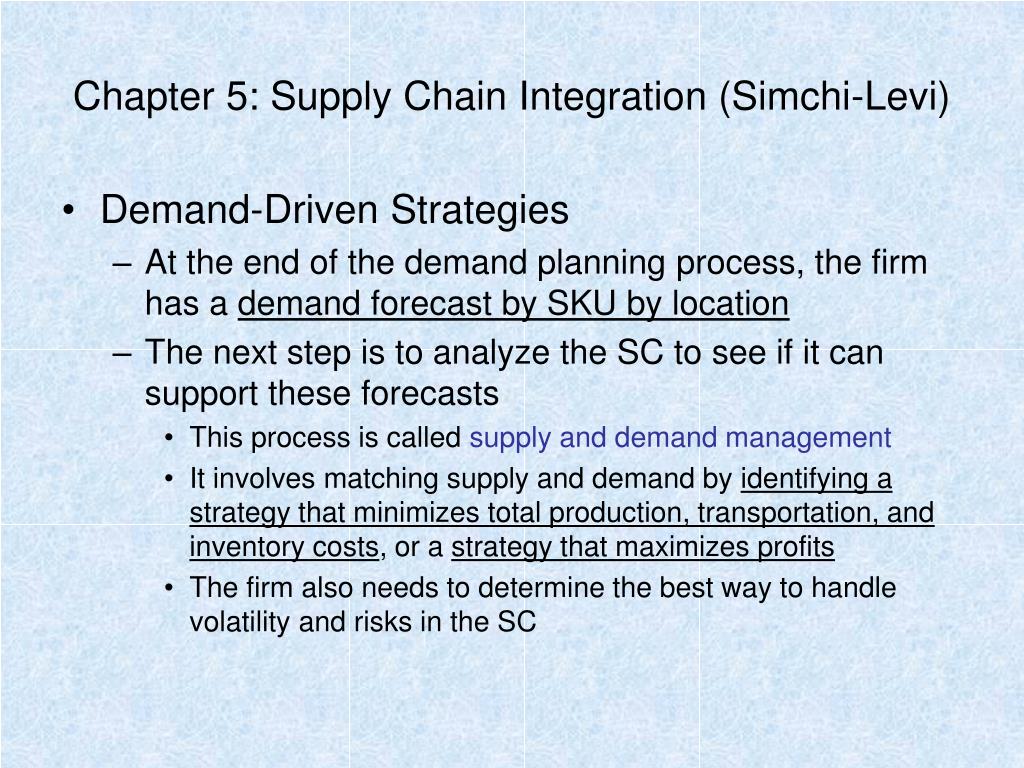 Chapter 5: Supply Chain Integration (Simchi-Levi)

• Demand-Driven Strategies
– At the end of the demand planning process, the firm has a demand forecast by SKU by location
– The next step is to analyze the SC to see if it can support these forecasts
• This process is called supply and demand management
• It involves matching supply and demand by identifying a strategy that minimizes total production, transportation, and inventory costs, or a strategy that maximizes profits
• The firm also needs to determine the best way to handle volatility and risks in the SC